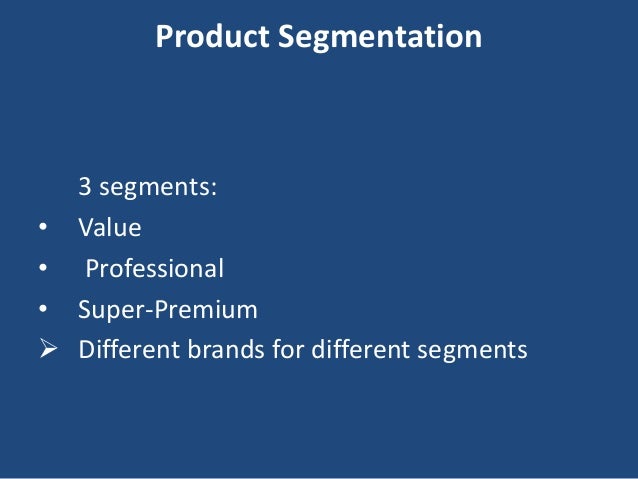 Product Segmentation

3 segments:
• Value
• Professional
• Super-Premium
➢ Different brands for different segments